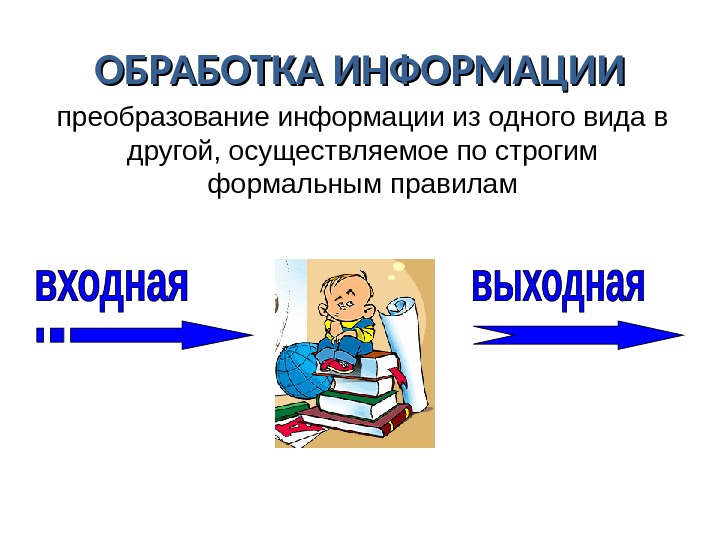 ОБРАБОТКА ИНФОРМАЦИИ

преобразование информации из одного вида в другой, осуществляемое по строгим формальным правилам

входная

выходная